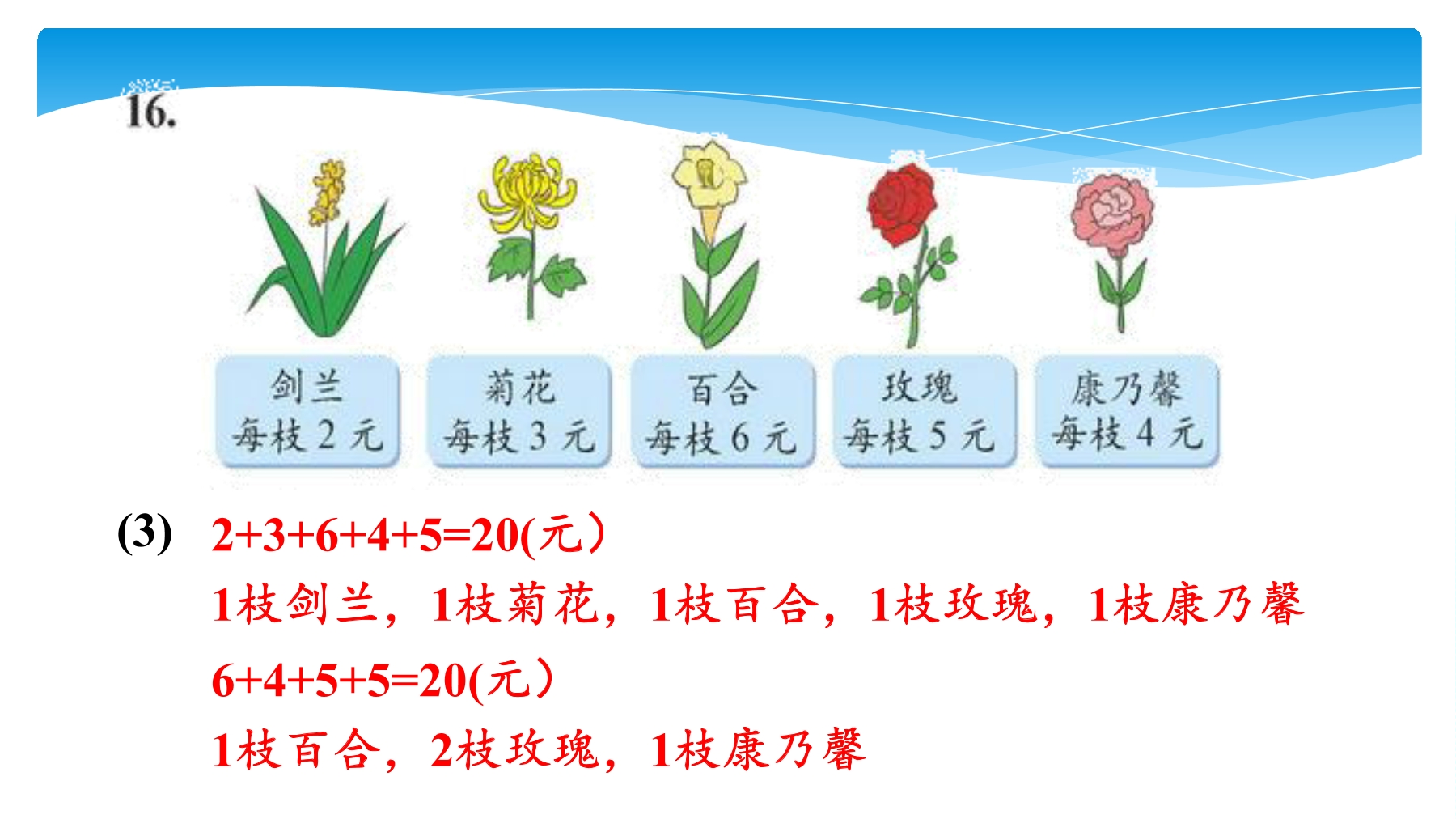 16.

剑兰
每枝 2 元

菊花
每枝 3 元

百合
每枝 6 元

玫瑰
每枝 5 元

康乃馨
每枝 4 元

(3) $2+3+6+4+5=20$(元)
1枝剑兰，1枝菊花，1枝百合，1枝玫瑰，1枝康乃馨
$6+4+5+5=20$(元)
1枝百合，2枝玫瑰，1枝康乃馨